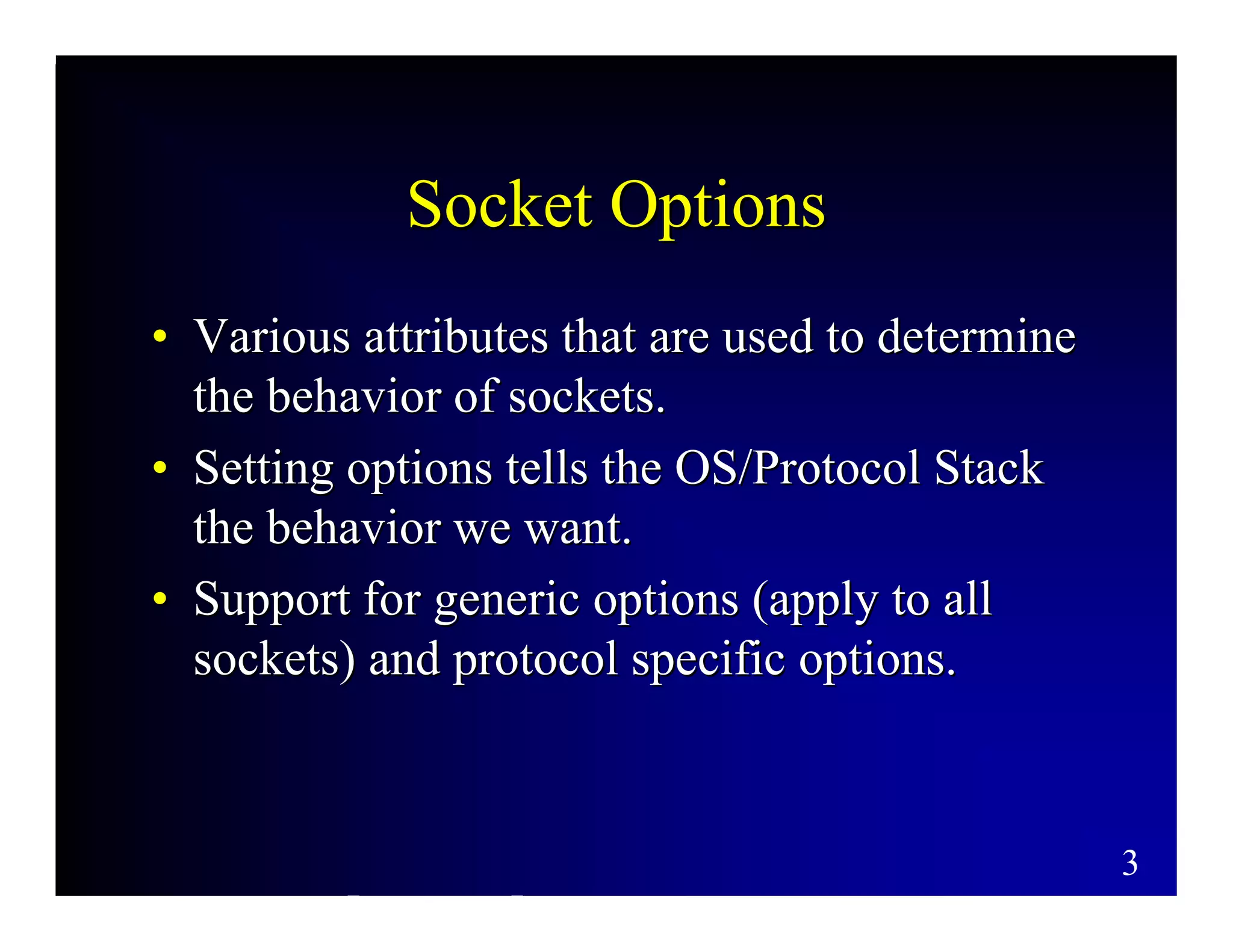 Socket Options

• Various attributes that are used to determine the behavior of sockets.

• Setting options tells the OS/Protocol Stack the behavior we want.

• Support for generic options (apply to all sockets) and protocol specific options.

3